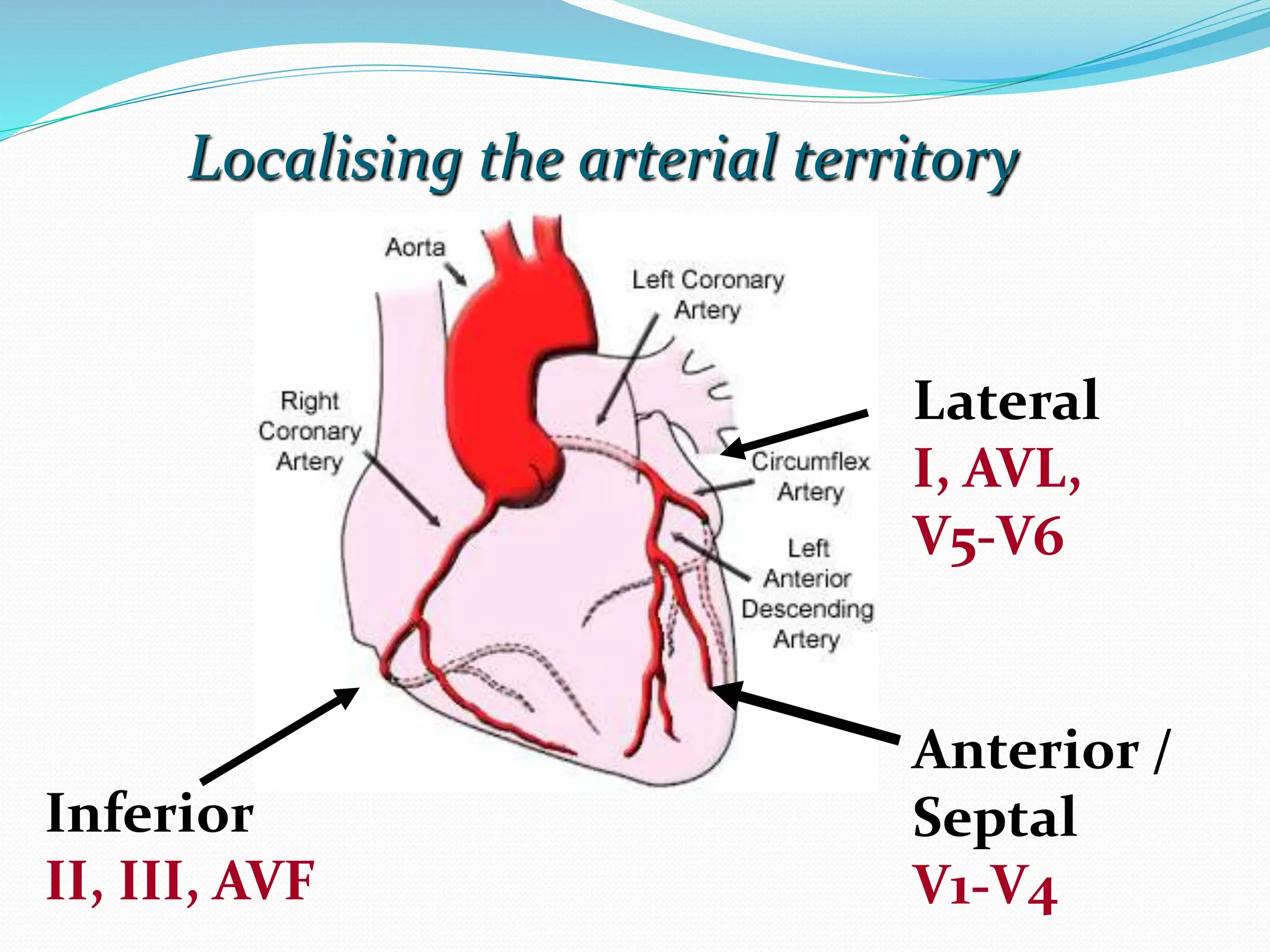 Localising the arterial territory

Aorta

Left Coronary Artery

Right Coronary Artery

Circumflex Artery

Left Anterior Descending Artery

Lateral
I, AVL, V5-V6

Anterior / Septal
V1-V4

Inferior
II, III, AVF